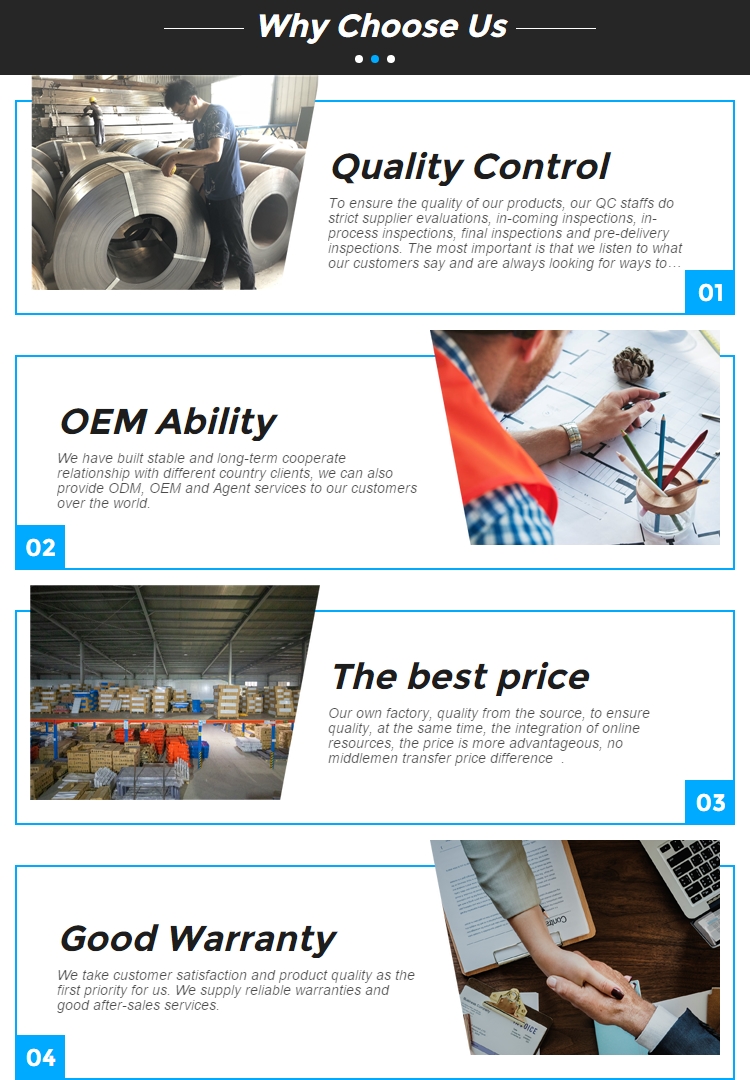 Why Choose Us

Quality Control

To ensure the quality of our products, our QC staffs do strict supplier evaluations, in-coming inspections, in-process inspections, final inspections and pre-delivery inspections. The most important is that we listen to what our customers say and are always looking for ways to...

01

OEM Ability

We have built stable and long-term cooperate relationship with different country clients, we can also provide ODM, OEM and Agent services to our customers over the world.

02

The best price

Our own factory, quality from the source, to ensure quality, at the same time, the integration of online resources, the price is more advantageous, no middlemen transfer price difference .

03

Good Warranty

We take customer satisfaction and product quality as the first priority for us. We supply reliable warranties and good after-sales services.

04